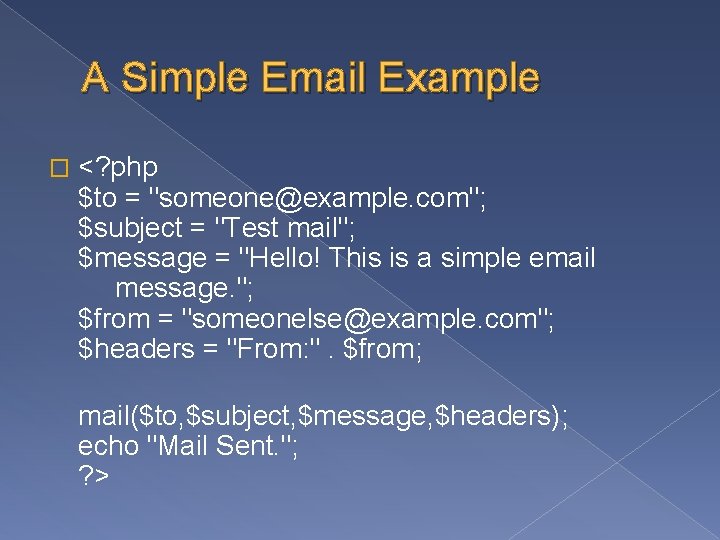 A Simple Email Example

<?php
$to = "someone@example.com";
$subject = "Test mail";
$message = "Hello! This is a simple email message.";
$from = "someonelse@example.com";
$headers = "From:" . $from;

mail($to,$subject,$message,$headers);
echo "Mail Sent.";
?>